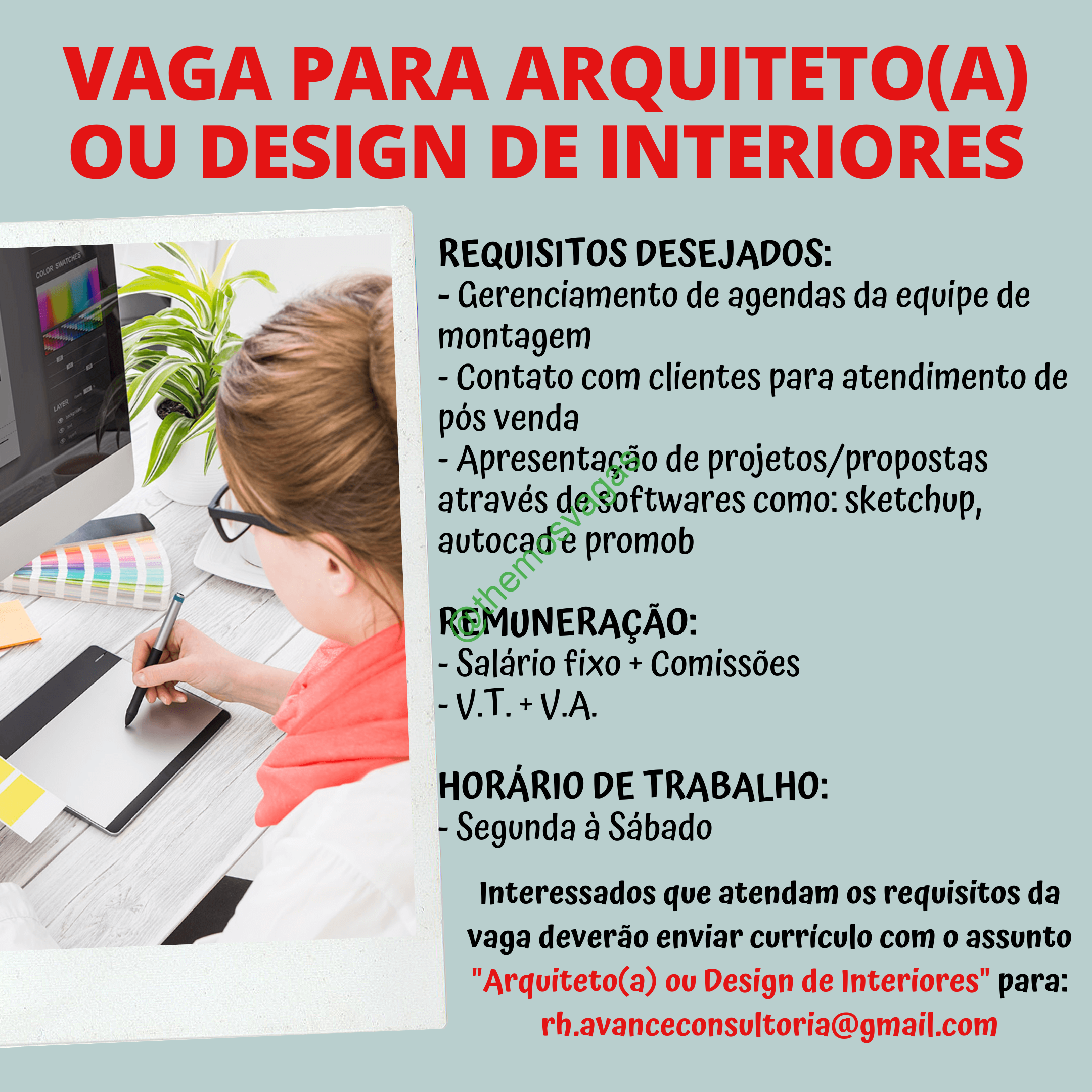 VAGA PARA ARQUITETO(A) OU DESIGN DE INTERIORES

COLOR SWATCHES

LAYER

REQUISITOS DESEJADOS:
- Gerenciamento de agendas da equipe de montagem
- Contato com clientes para atendimento de pós venda
- Apresentação de projetos/propostas através de softwares como: sketchup, autocad e promob

@themosvagas

REMUNERAÇÃO:
- Salário fixo + Comissões
- V.T. + V.A.

HORÁRIO DE TRABALHO:
- Segunda à Sábado

Interessados que atendam os requisitos da vaga deverão enviar currículo com o assunto "Arquiteto(a) ou Design de Interiores" para:
rh.avanceconsultoria@gmail.com